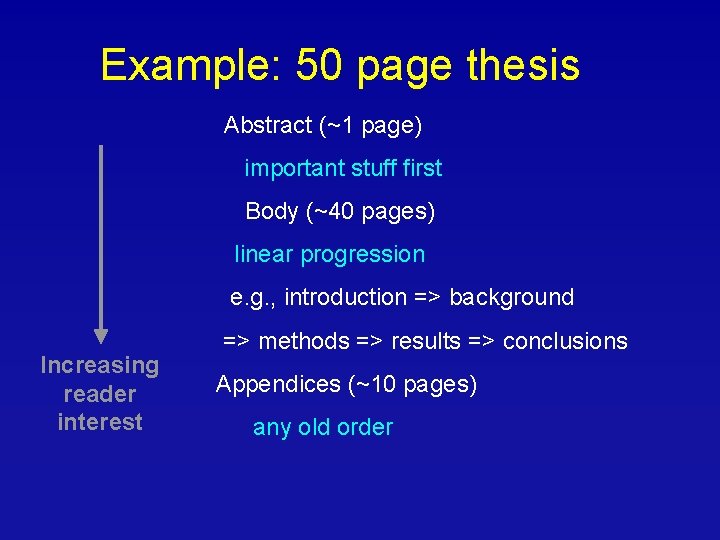 Example: 50 page thesis

Abstract (~1 page)

important stuff first

Body (~40 pages)

linear progression

e.g., introduction => background

=> methods => results => conclusions

Appendices (~10 pages)

any old order

Increasing reader interest